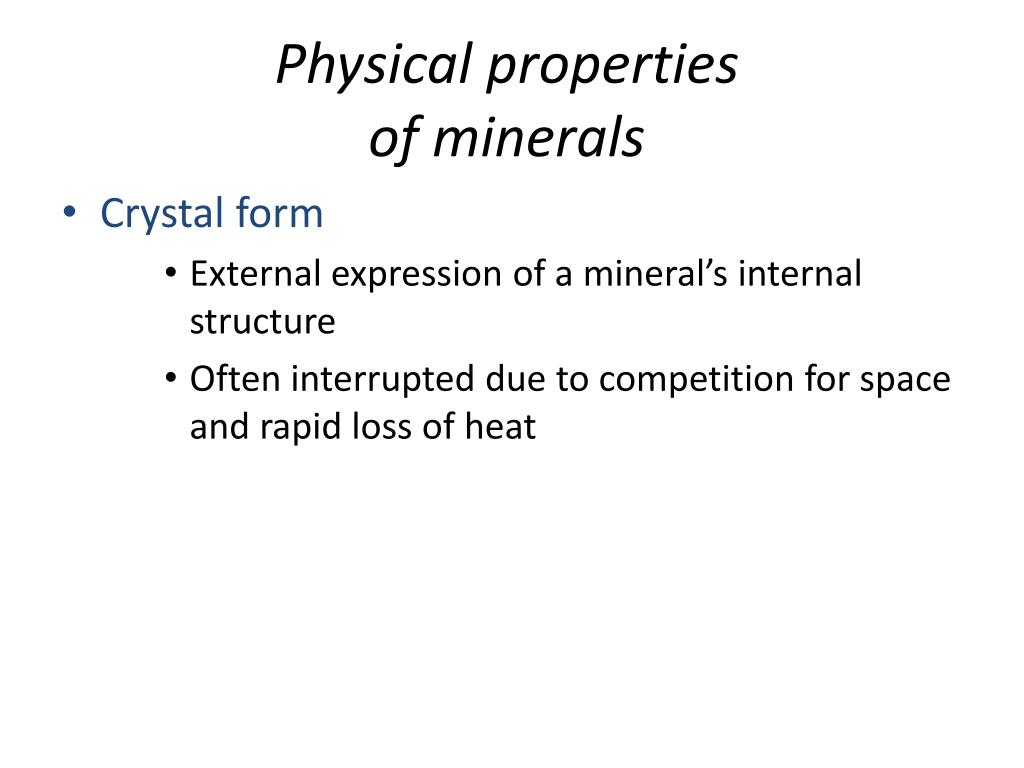 Physical properties of minerals

• Crystal form
  • External expression of a mineral’s internal structure
  • Often interrupted due to competition for space and rapid loss of heat